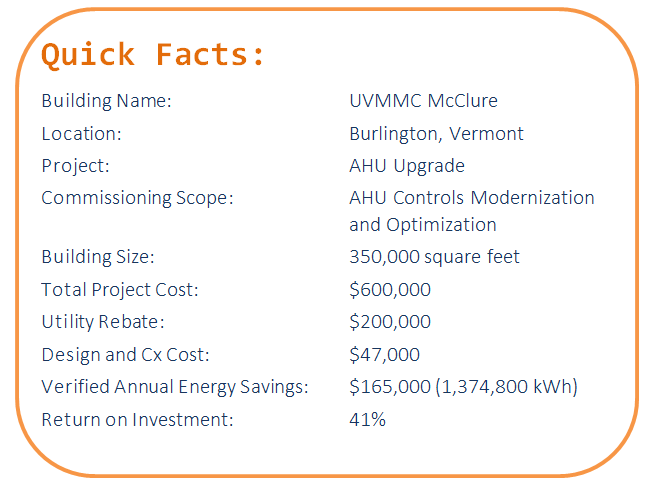 Quick Facts:

| | |
|---|---|
| Building Name: | UVMMC McClure |
| Location: | Burlington, Vermont |
| Project: | AHU Upgrade |
| Commissioning Scope: | AHU Controls Modernization and Optimization |
| Building Size: | 350,000 square feet |
| Total Project Cost: | \$600,000 |
| Utility Rebate: | \$200,000 |
| Design and Cx Cost: | \$47,000 |
| Verified Annual Energy Savings: | \$165,000 (1,374,800 kWh) |
| Return on Investment: | 41% |